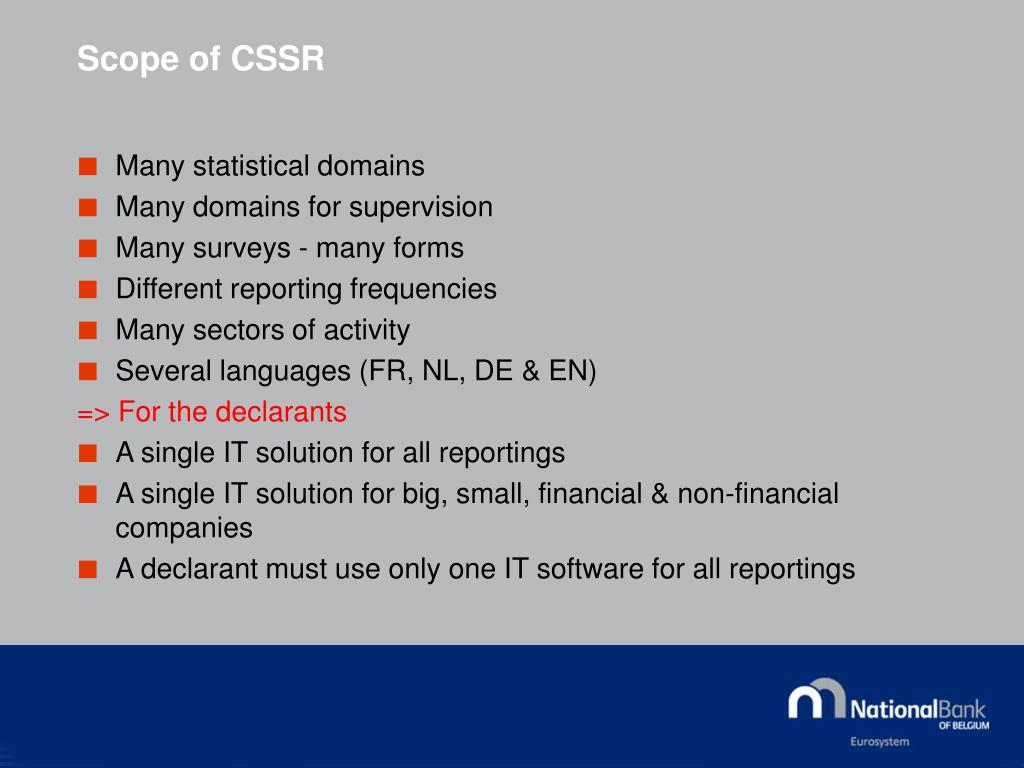 Scope of CSSR

■ Many statistical domains
■ Many domains for supervision
■ Many surveys - many forms
■ Different reporting frequencies
■ Many sectors of activity
■ Several languages (FR, NL, DE & EN)
=> For the declarants
■ A single IT solution for all reportings
■ A single IT solution for big, small, financial & non-financial companies
■ A declarant must use only one IT software for all reportings

NationalBank
OF BELGIUM
Eurosystem